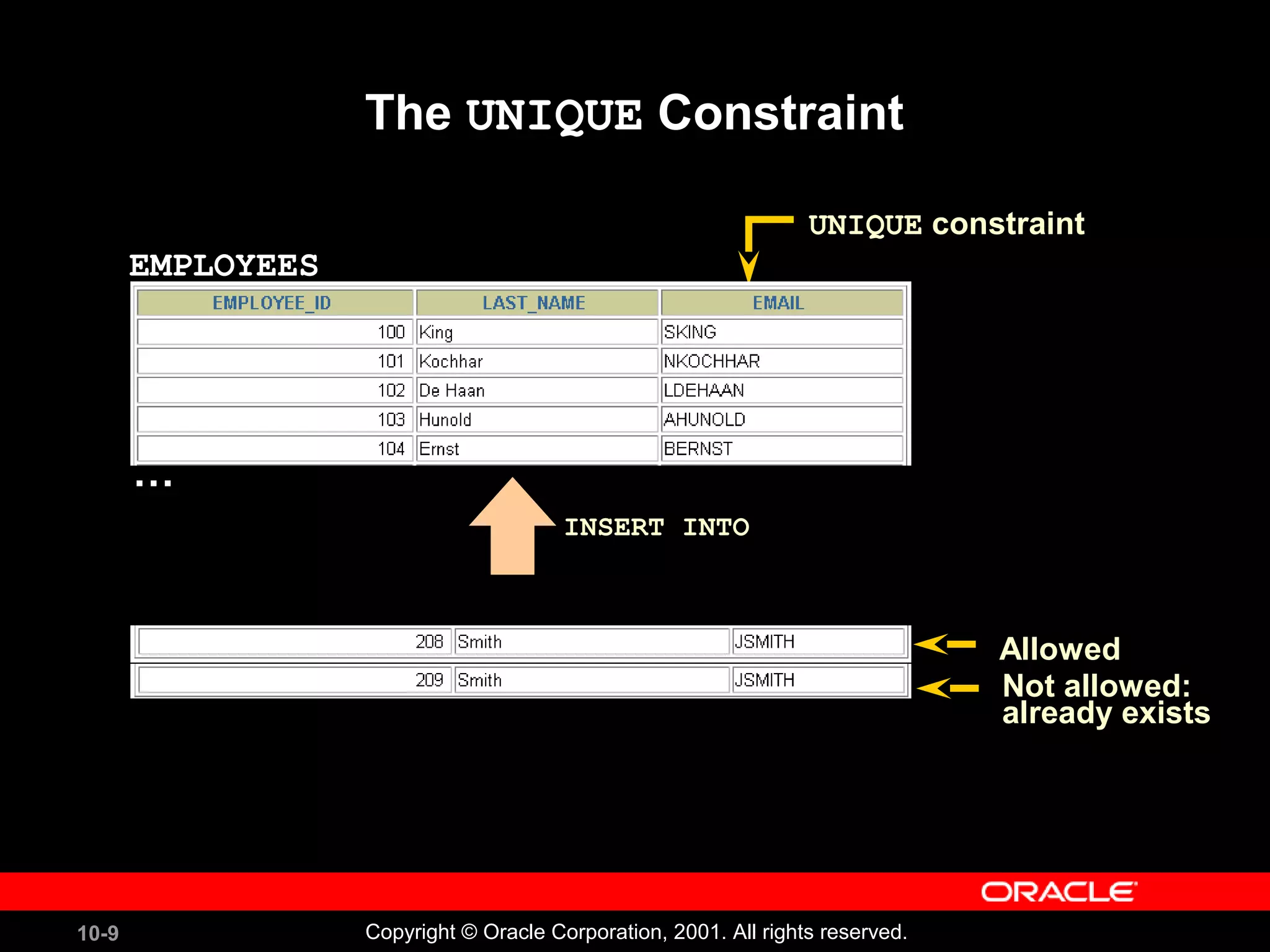 The UNIQUE Constraint

UNIQUE constraint

EMPLOYEES

| EMPLOYEE_ID | LAST_NAME | EMAIL |
|---|---|---|
| 100 | King | SKING |
| 101 | Kochhar | NKOCHHAR |
| 102 | De Haan | LDEHAAN |
| 103 | Hunold | AHUNOLD |
| 104 | Ernst | BERNST |

...

INSERT INTO

| 208 | Smith | JSMITH |
|---|---|---|
| 209 | Smith | JSMITH |

Allowed

Not allowed: already exists

ORACLE

10-9

Copyright © Oracle Corporation, 2001. All rights reserved.